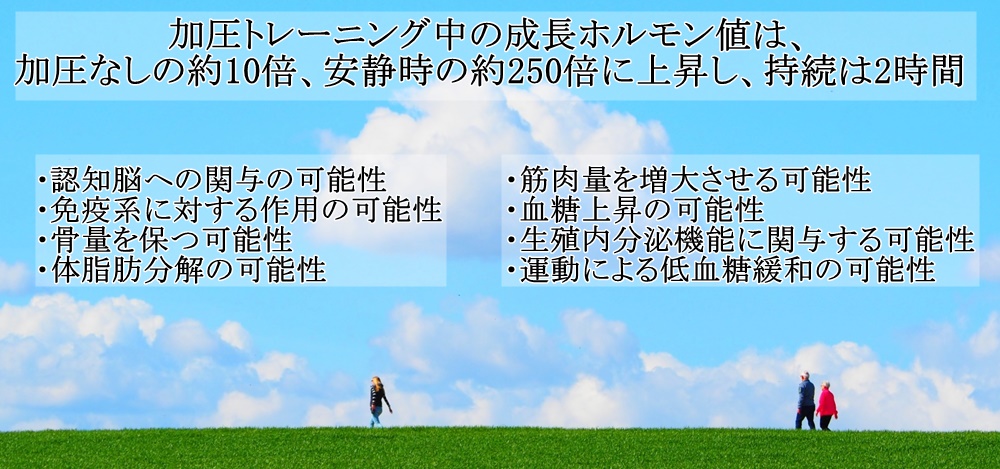 加圧トレーニング中の成長ホルモン値は、
加圧なしの約10倍、安静時の約250倍に上昇し、持続は2時間

・認知脳への関与の可能性
・免疫系に対する作用の可能性
・骨量を保つ可能性
・体脂肪分解の可能性

・筋肉量を増大させる可能性
・血糖上昇の可能性
・生殖内分泌機能に関与する可能性
・運動による低血糖緩和の可能性